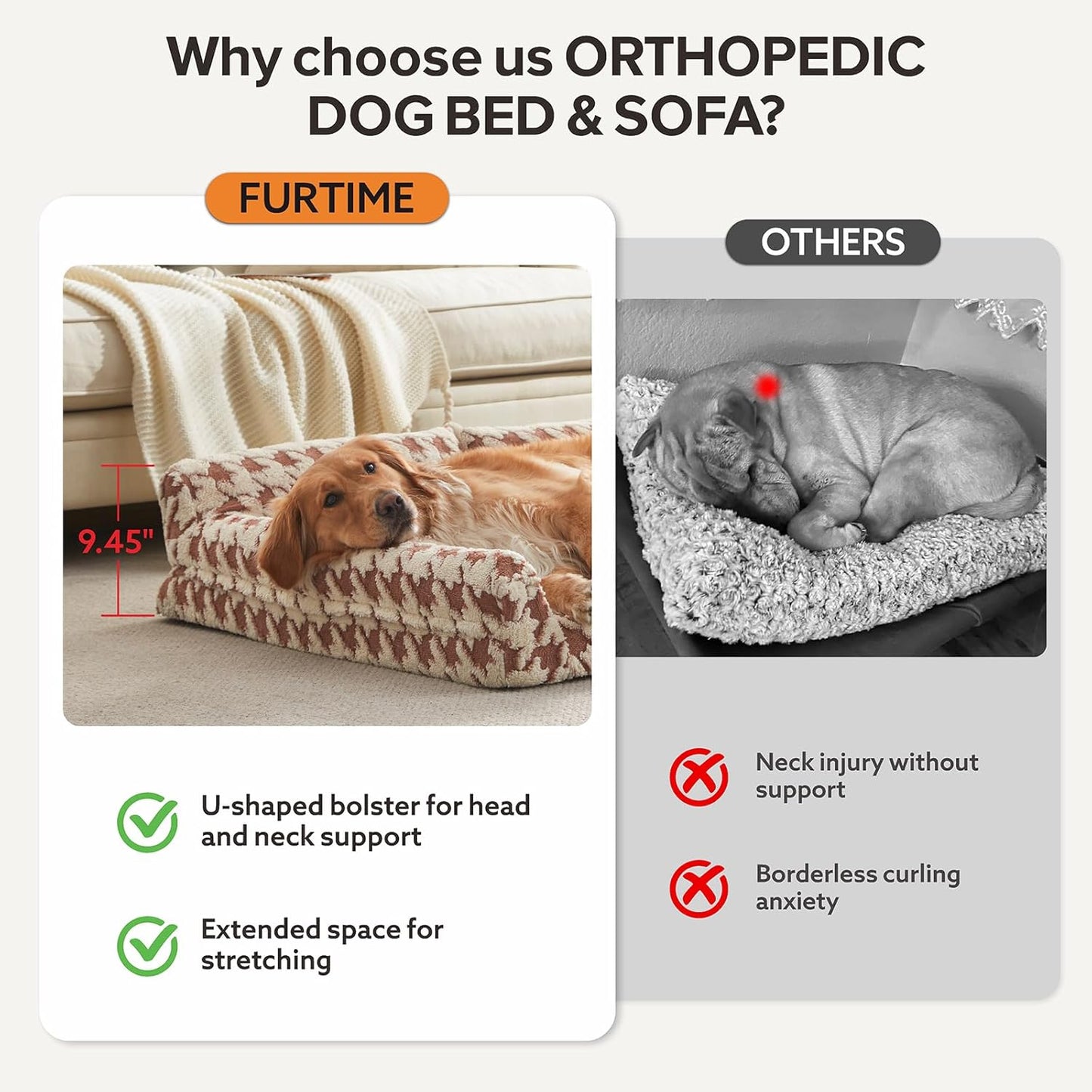 Why choose us ORTHOPEDIC DOG BED & SOFA?

FURTIME

9.45"

U-shaped bolster for head and neck support

Extended space for stretching

OTHERS

Neck injury without support

Borderless curling anxiety